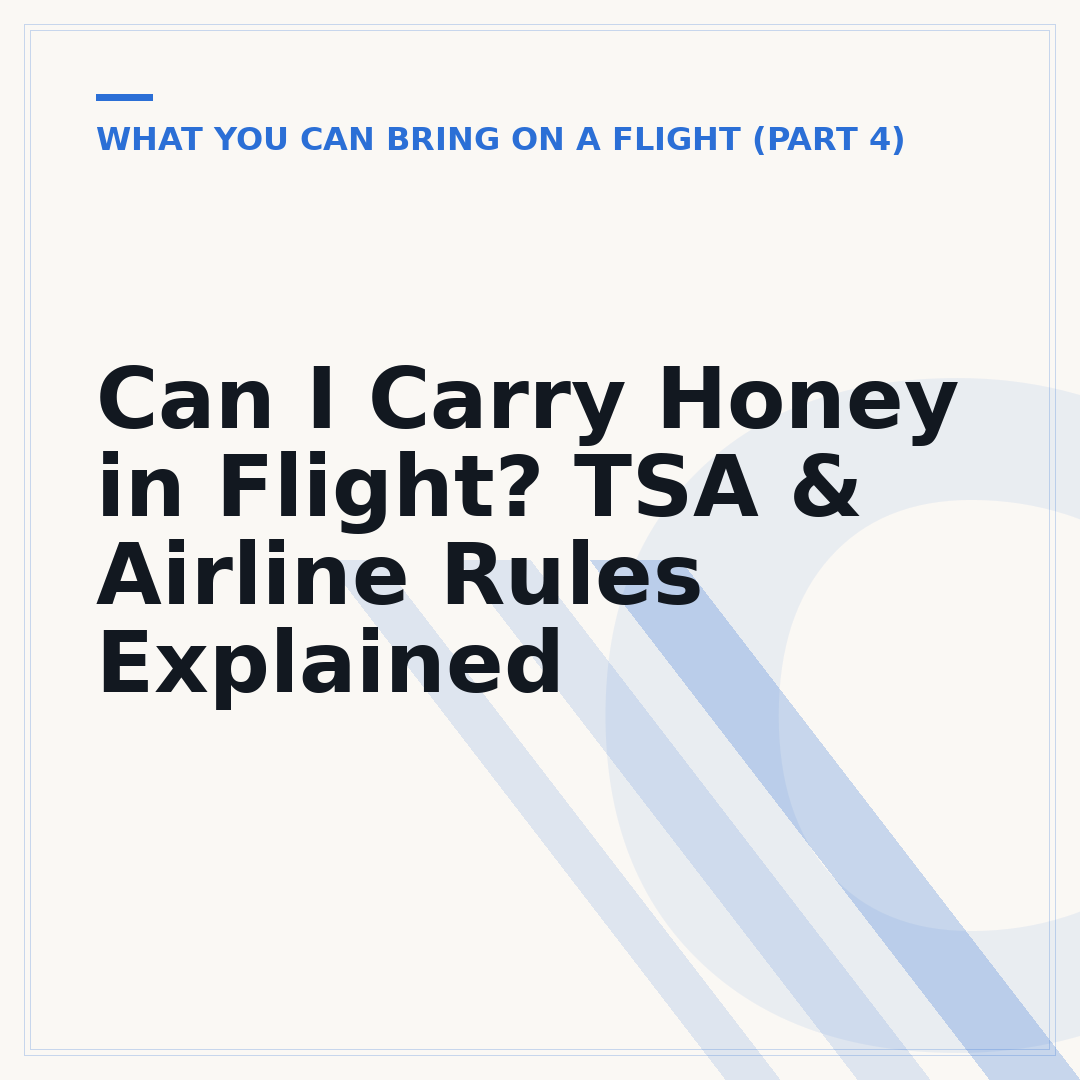 WHAT YOU CAN BRING ON A FLIGHT (PART 4)

Can I Carry Honey in Flight? TSA & Airline Rules Explained